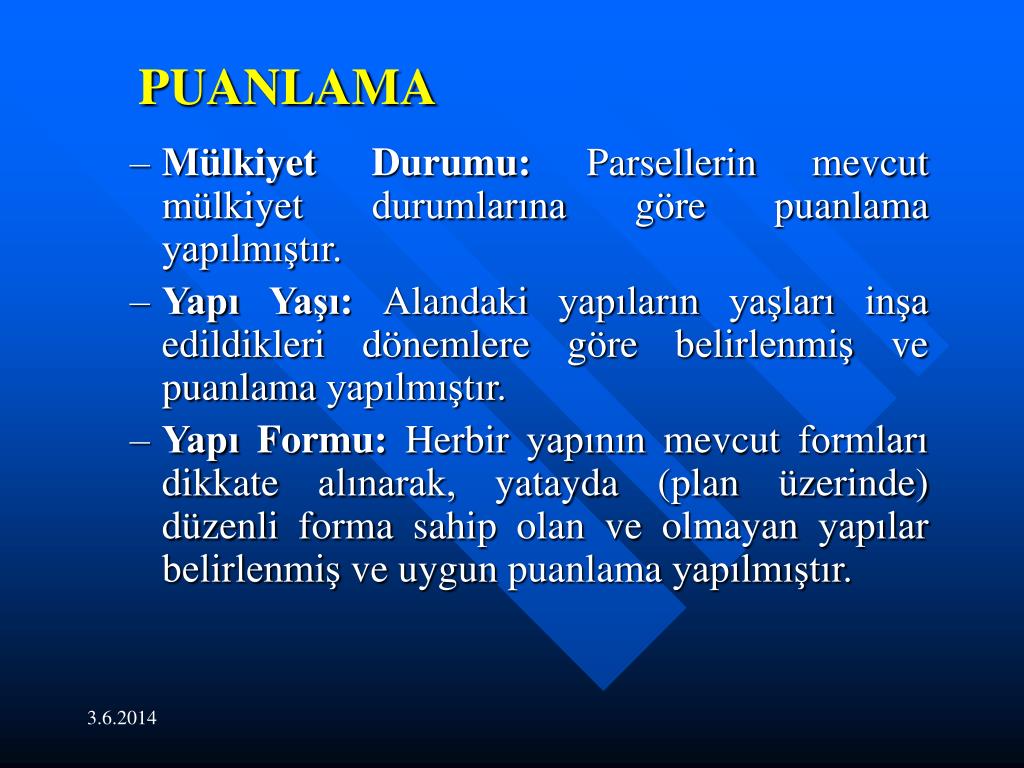 PUANLAMA

– Mülkiyet Durumu: Parsellerin mevcut mülkiyet durumlarına göre puanlama yapılmıştır.

– Yapı Yaşı: Alandaki yapıların yaşları inşa edildikleri dönemlere göre belirlenmiş ve puanlama yapılmıştır.

– Yapı Formu: Herbir yapının mevcut formları dikkate alınarak, yatayda (plan üzerinde) düzenli forma sahip olan ve olmayan yapılar belirlenmiş ve uygun puanlama yapılmıştır.

3.6.2014